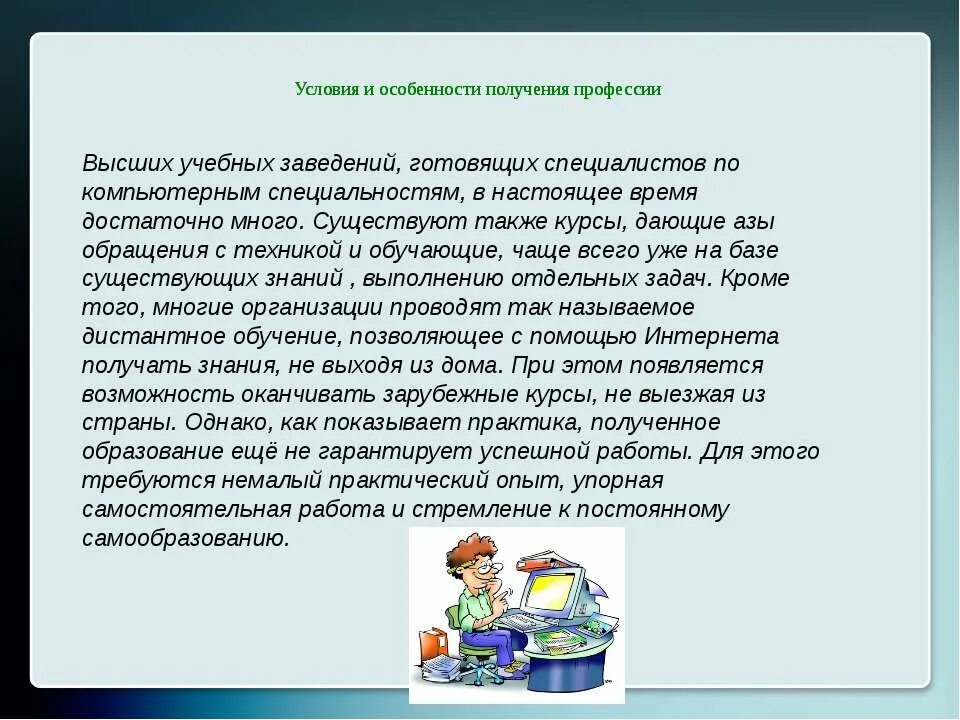 Условия и особенности получения профессии

Высших учебных заведений, готовящих специалистов по компьютерным специальностям, в настоящее время достаточно много. Существуют также курсы, дающие азы обращения с техникой и обучающие, чаще всего уже на базе существующих знаний , выполнению отдельных задач. Кроме того, многие организации проводят так называемое дистантное обучение, позволяющее с помощью Интернета получать знания, не выходя из дома. При этом появляется возможность оканчивать зарубежные курсы, не выезжая из страны. Однако, как показывает практика, полученное образование ещё не гарантирует успешной работы. Для этого требуются немалый практический опыт, упорная самостоятельная работа и стремление к постоянному самообразованию.